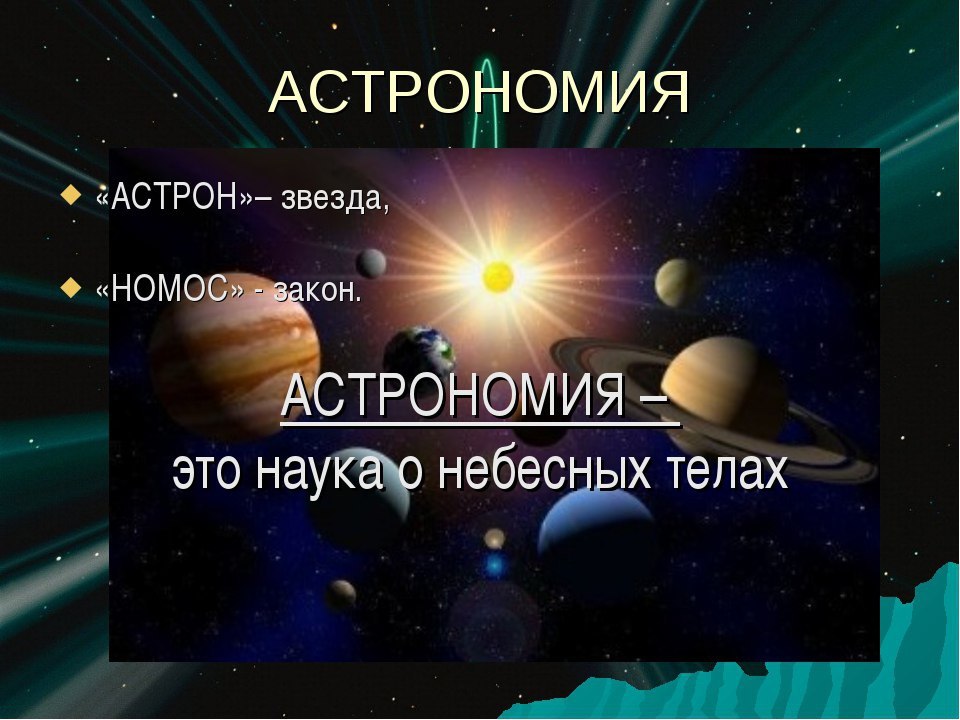 АСТРОНОМИЯ

«АСТРОН»– звезда,

«НОМОС» - закон.

АСТРОНОМИЯ –
это наука о небесных телах